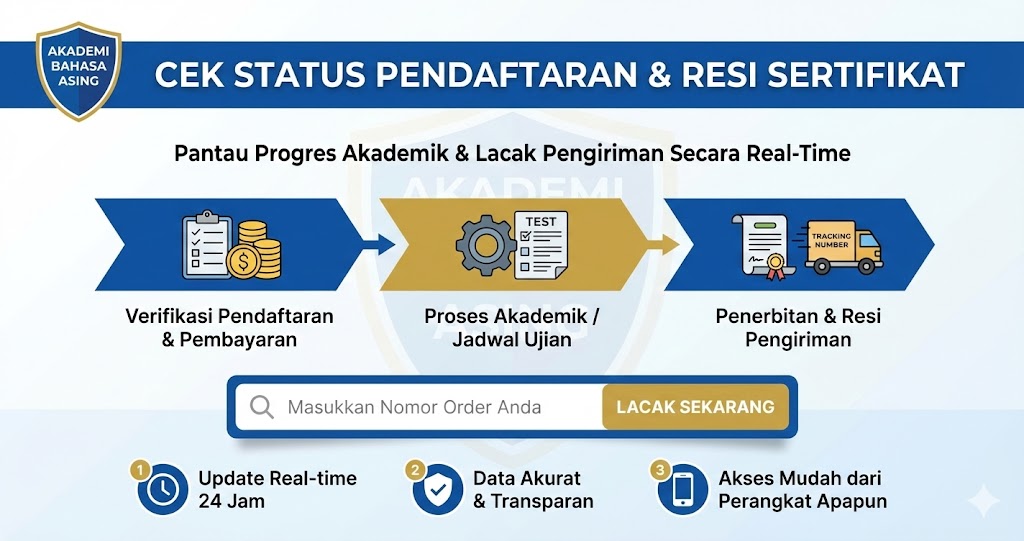 AKADEMI BAHASA ASING

CEK STATUS PENDAFTARAN & RESI SERTIFIKAT

Pantau Progres Akademik & Lacak Pengiriman Secara Real-Time

AKADEMI ASING

TEST

TRACKING NUMBER

Verifikasi Pendaftaran & Pembayaran

Proses Akademik / Jadwal Ujian

Penerbitan & Resi Pengiriman

Masukkan Nomor Order Anda

LACAK SEKARANG

1 Update Real-time 24 Jam

2 Data Akurat & Transparan

3 Akses Mudah dari Perangkat Apapun